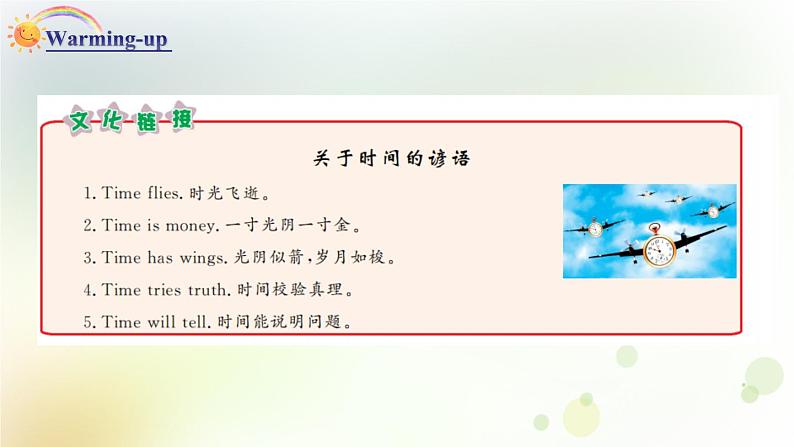 Warming-up

文化链接

关于时间的谚语

1. Time flies. 时光飞逝。

2. Time is money. 一寸光阴一寸金。

3. Time has wings. 光阴似箭，岁月如梭。

4. Time tries truth. 时间校验真理。

5. Time will tell. 时间能说明问题。